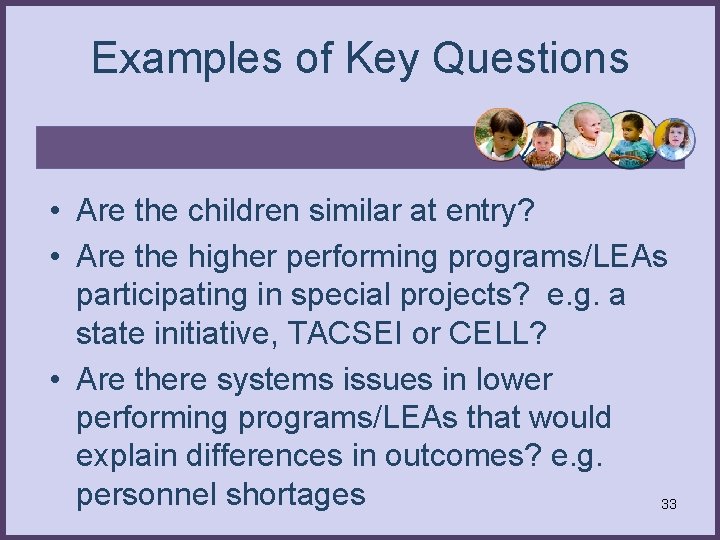 Examples of Key Questions

• Are the children similar at entry?
• Are the higher performing programs/LEAs participating in special projects? e.g. a state initiative, TACSEI or CELL?
• Are there systems issues in lower performing programs/LEAs that would explain differences in outcomes? e.g. personnel shortages

33